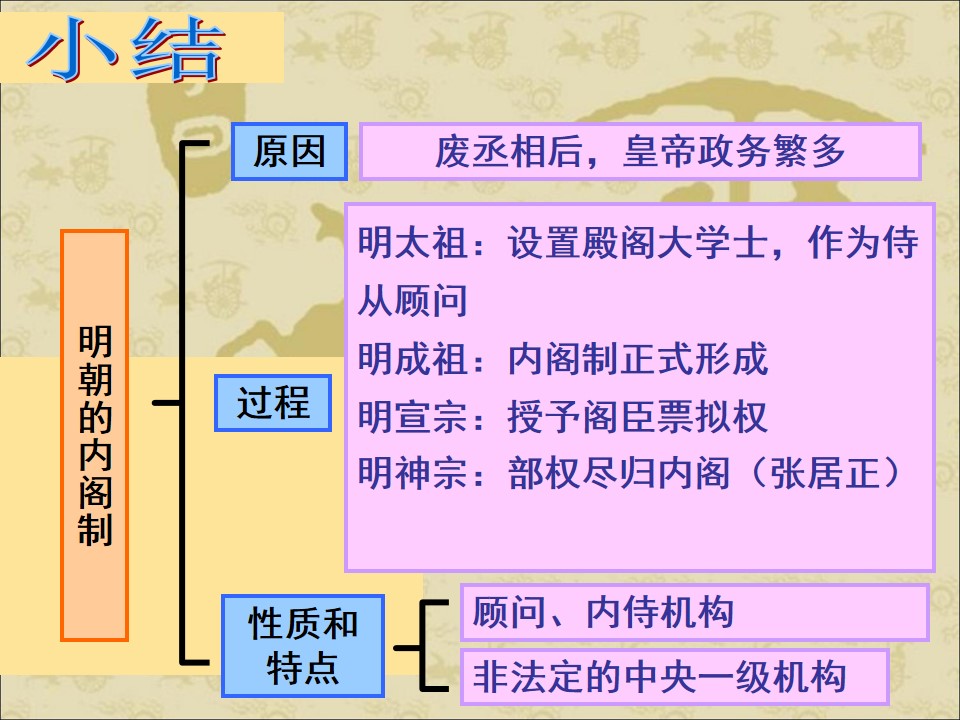 小结

明朝的内阁制

原因

废丞相后，皇帝政务繁多

过程

明太祖：设置殿阁大学士，作为侍从顾问
明成祖：内阁制正式形成
明宣宗：授予阁臣票拟权
明神宗：部权尽归内阁（张居正）

性质和特点

顾问、内侍机构

非法定的中央一级机构